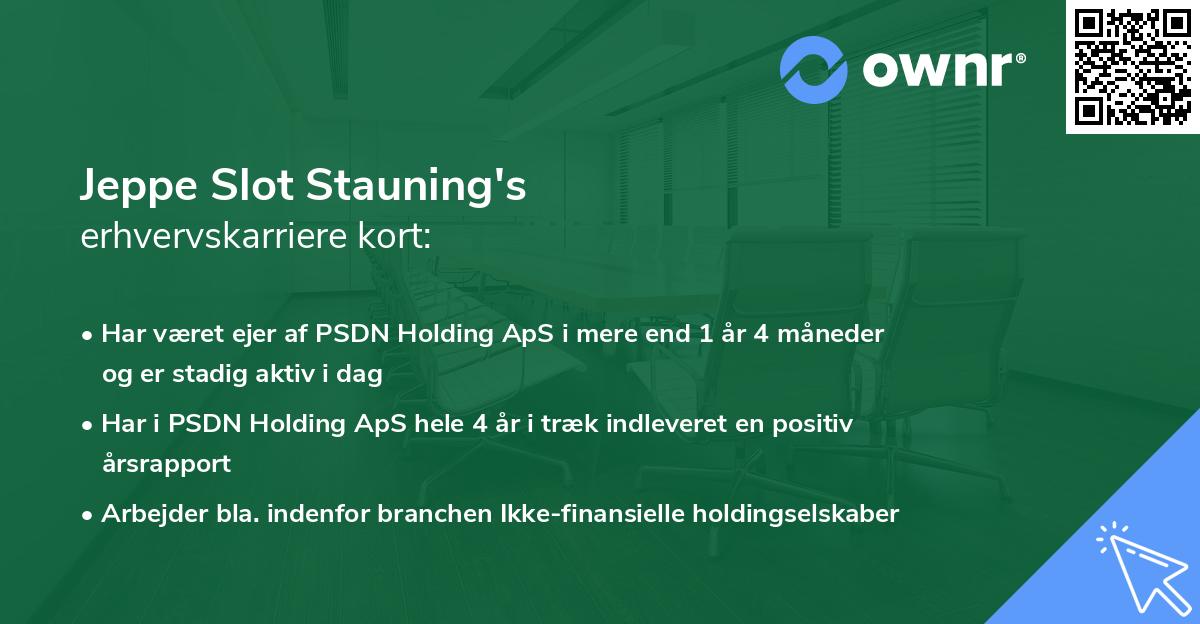 ownr®

Jeppe Slot Stauning's
erhvervskarriere kort:

• Har været ejer af PSDN Holding ApS i mere end 1 år 4 måneder og er stadig aktiv i dag
• Har i PSDN Holding ApS hele 4 år i træk indleveret en positiv årsrapport
• Arbejder bla. indenfor branchen Ikke-finansielle holdingselskaber